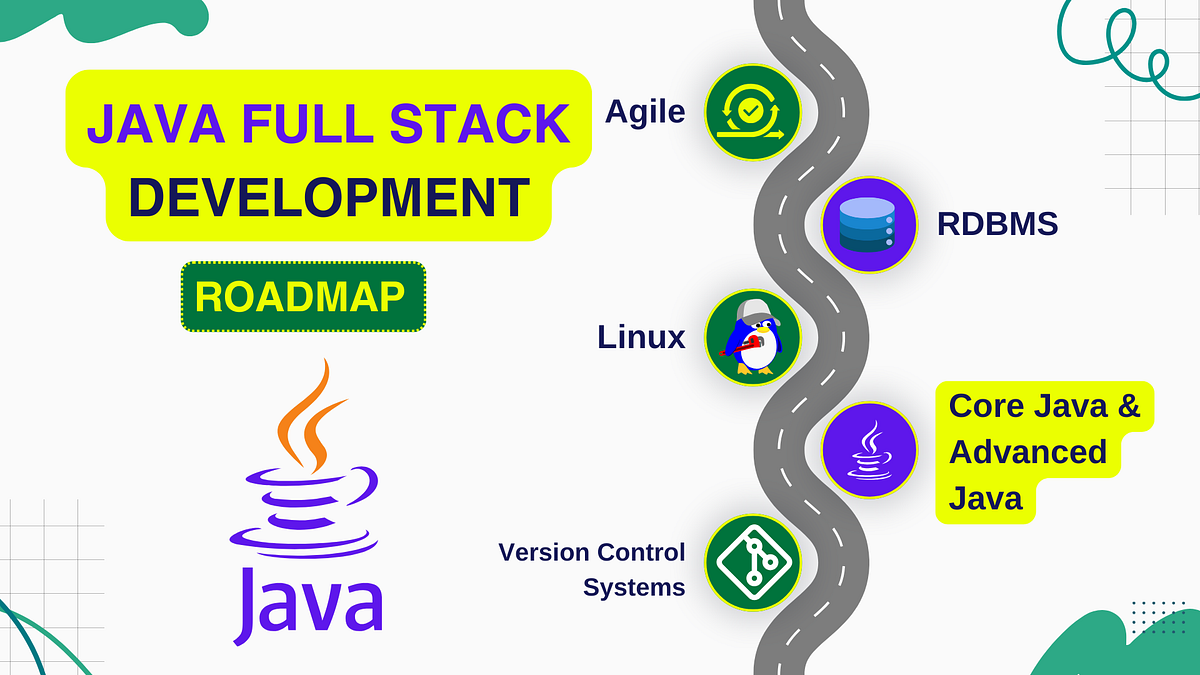 JAVA FULL STACK DEVELOPMENT

ROADMAP

Java

Agile

RDBMS

Linux

Core Java & Advanced Java

Version Control Systems